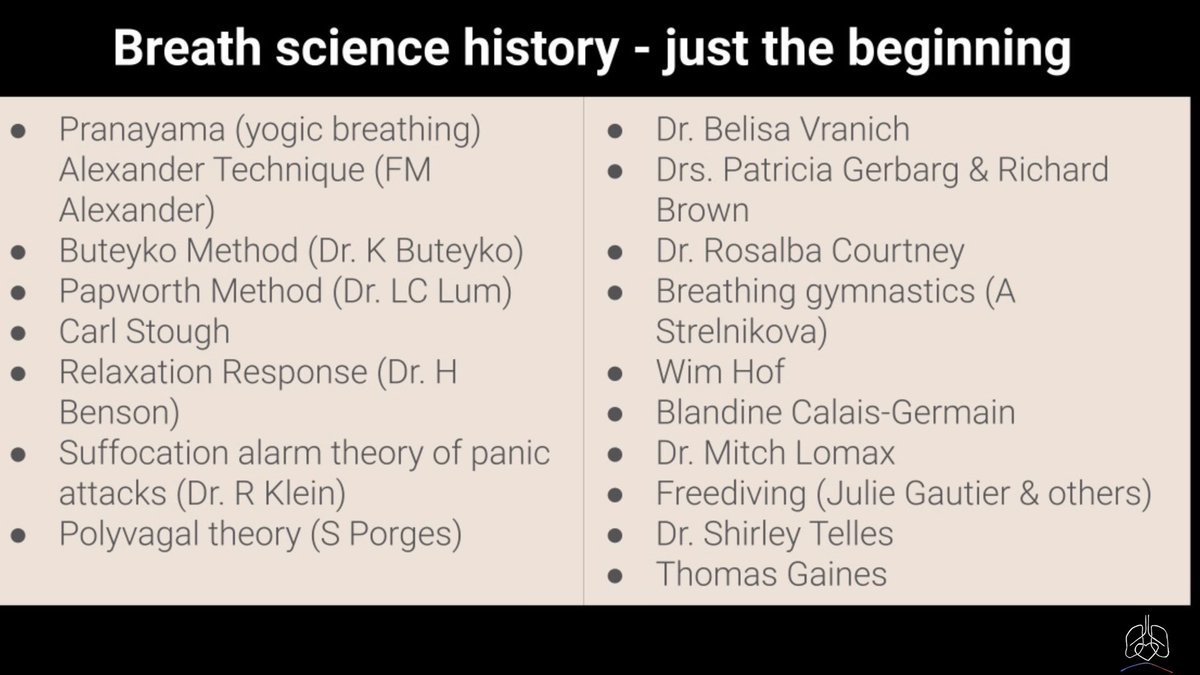 Breath science history - just the beginning

- Pranayama (yogic breathing) Alexander Technique (FM Alexander)
- Buteyko Method (Dr. K Buteyko)
- Papworth Method (Dr. LC Lum)
- Carl Stough
- Relaxation Response (Dr. H Benson)
- Suffocation alarm theory of panic attacks (Dr. R Klein)
- Polyvagal theory (S Porges)

- Dr. Belisa Vranich
- Drs. Patricia Gerbarg & Richard Brown
- Dr. Rosalba Courtney
- Breathing gymnastics (A Strelnikova)
- Wim Hof
- Blandine Calais-Germain
- Dr. Mitch Lomax
- Freediving (Julie Gautier & others)
- Dr. Shirley Telles
- Thomas Gaines